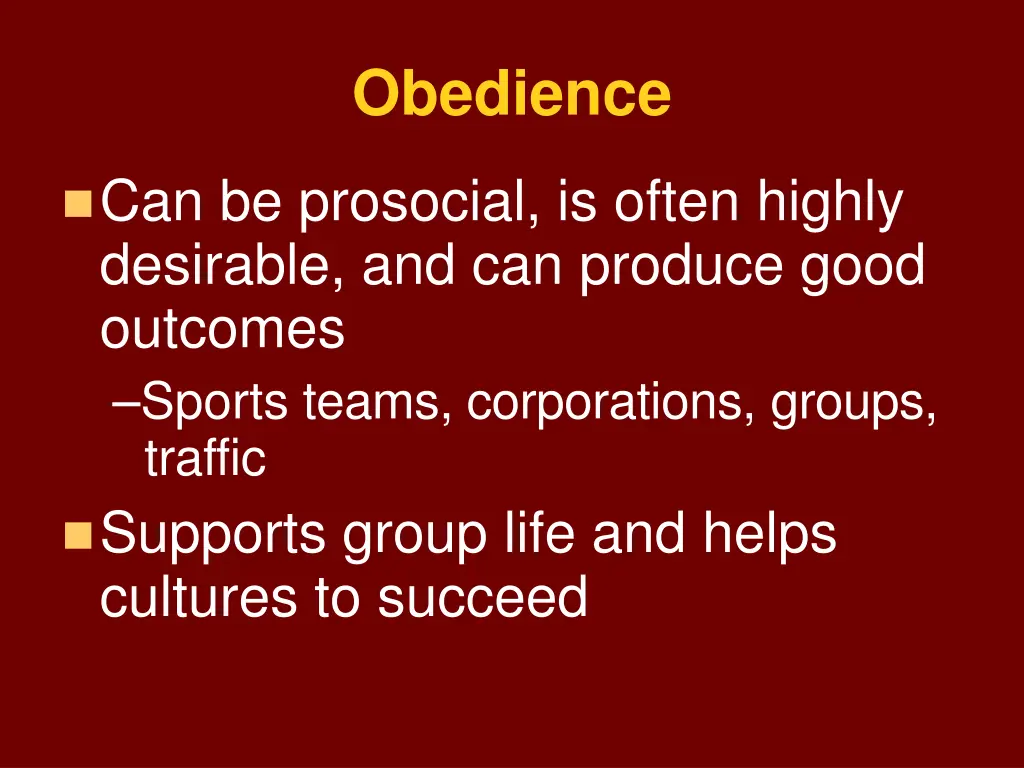 Obedience

Can be prosocial, is often highly desirable, and can produce good outcomes

–Sports teams, corporations, groups, traffic

Supports group life and helps cultures to succeed